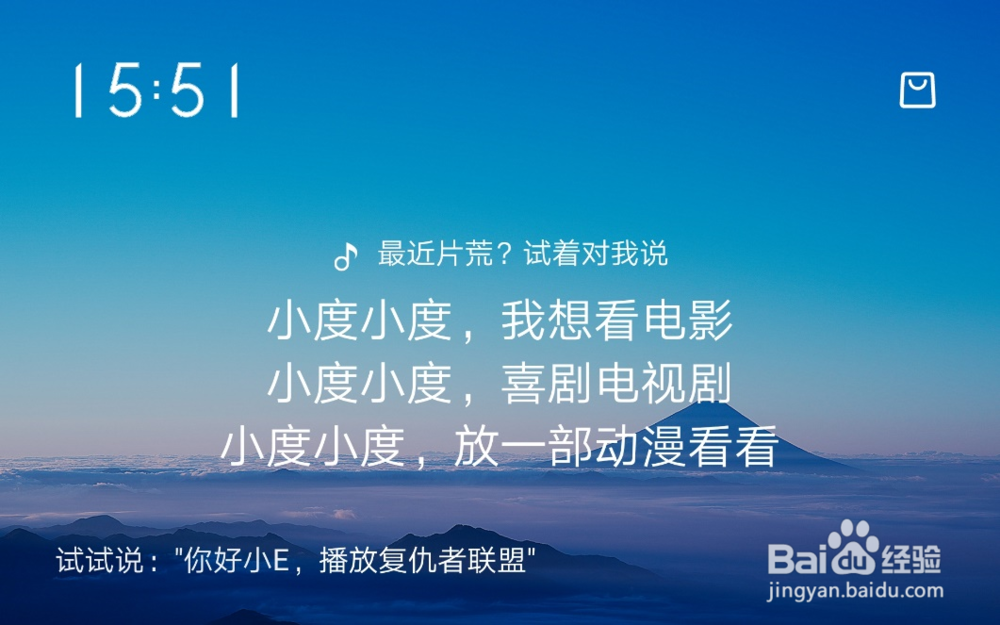 15:51

最近片荒？试着对我说

小度小度，我想看电影
小度小度，喜剧电视剧
小度小度，放一部动漫看看

试试说："你好小E，播放复仇者联盟"

Baidu经验
jingyan.baidu.com